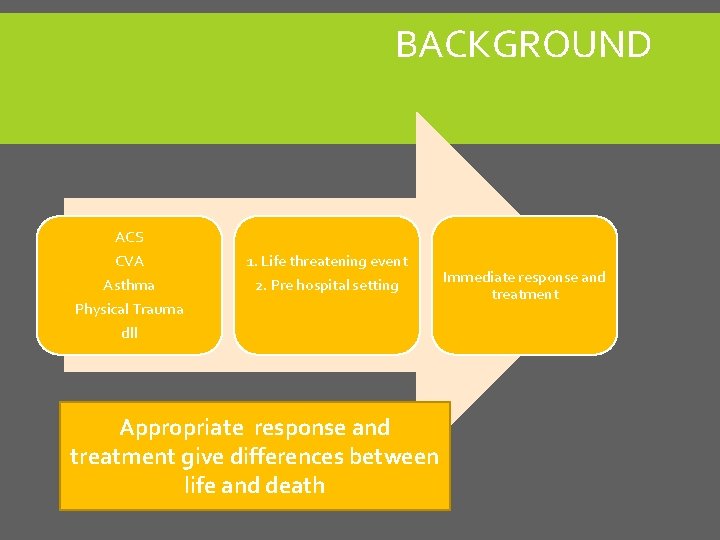 BACKGROUND

ACS
CVA
Asthma
Physical Trauma
dll

1. Life threatening event
2. Pre hospital setting

Immediate response and treatment

Appropriate response and treatment give differences between life and death